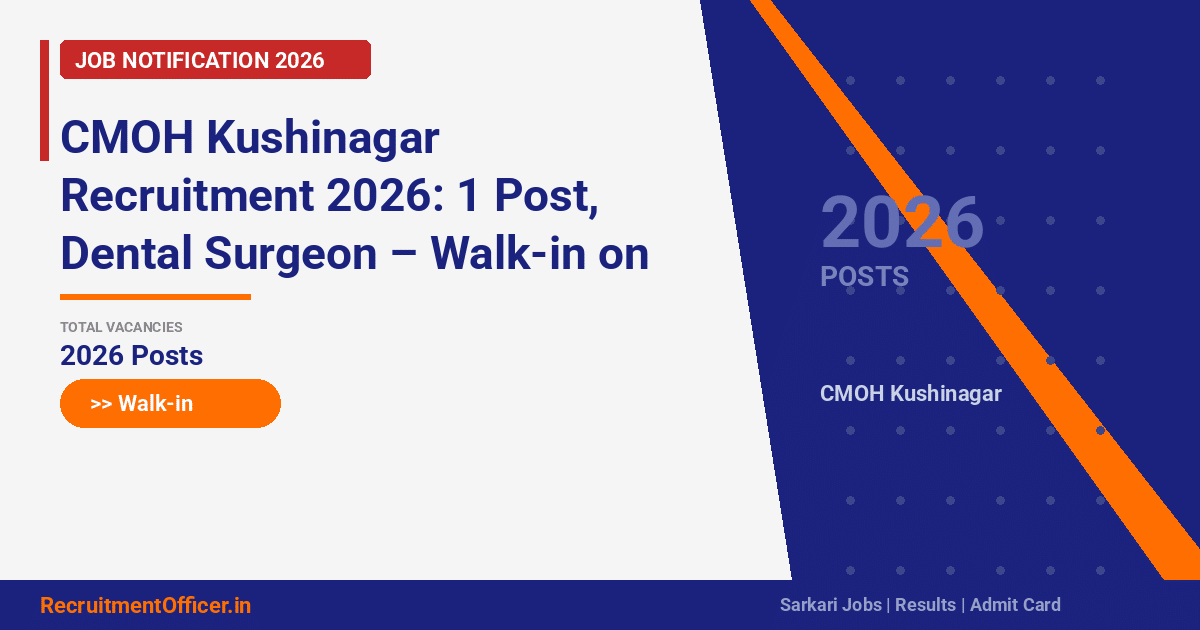 JOB NOTIFICATION 2026

CMOH Kushinagar Recruitment 2026: 1 Post, Dental Surgeon – Walk-in on

TOTAL VACANCIES
2026 Posts

>> Walk-in

2026
POSTS

CMOH Kushinagar

RecruitmentOfficer.in

Sarkari Jobs | Results | Admit Card